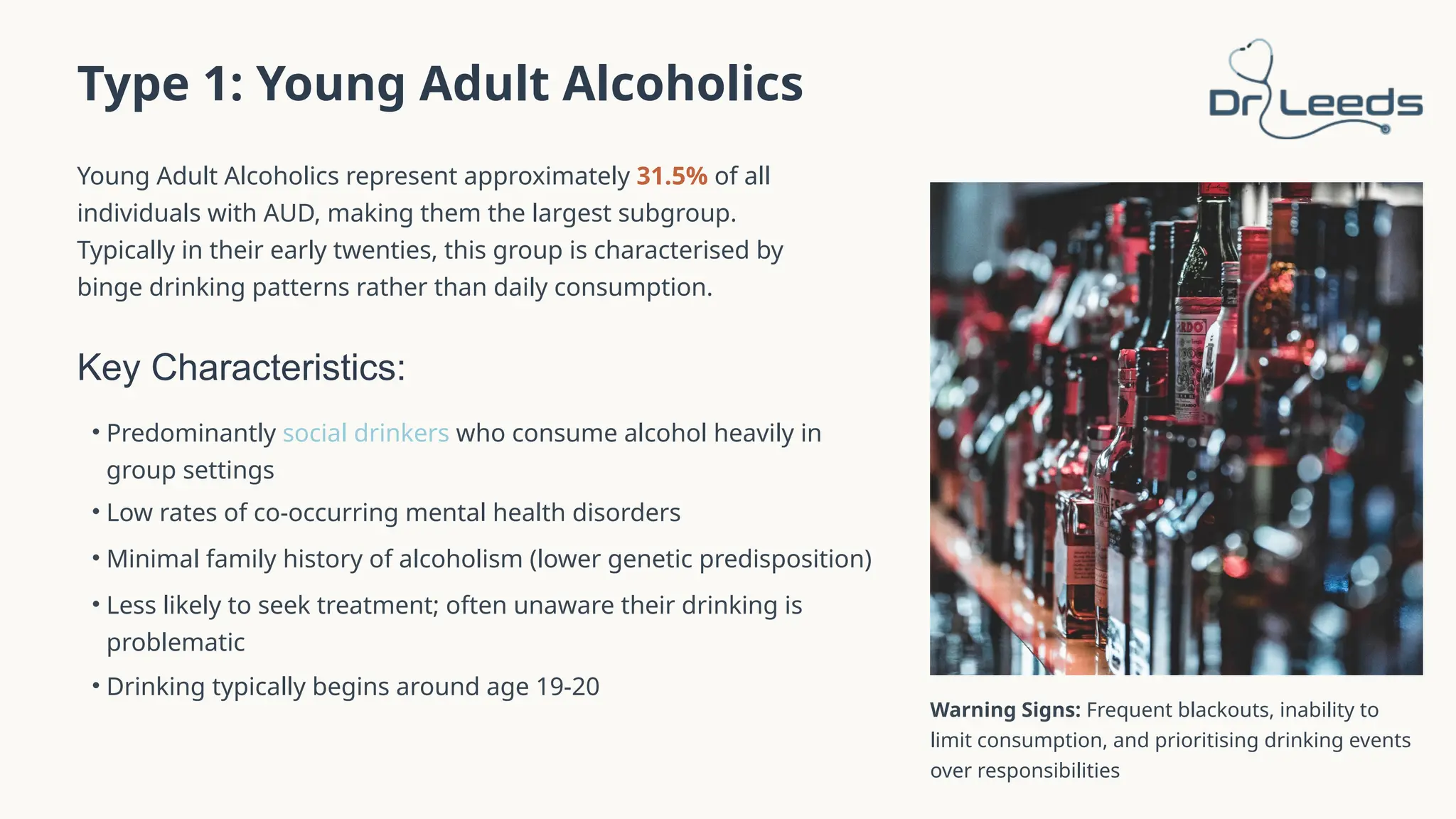 Type 1: Young Adult Alcoholics

Dr Leeds

Young Adult Alcoholics represent approximately 31.5% of all individuals with AUD, making them the largest subgroup. Typically in their early twenties, this group is characterised by binge drinking patterns rather than daily consumption.

Key Characteristics:

• Predominantly social drinkers who consume alcohol heavily in group settings
• Low rates of co-occurring mental health disorders
• Minimal family history of alcoholism (lower genetic predisposition)
• Less likely to seek treatment; often unaware their drinking is problematic
• Drinking typically begins around age 19-20

Warning Signs: Frequent blackouts, inability to limit consumption, and prioritising drinking events over responsibilities